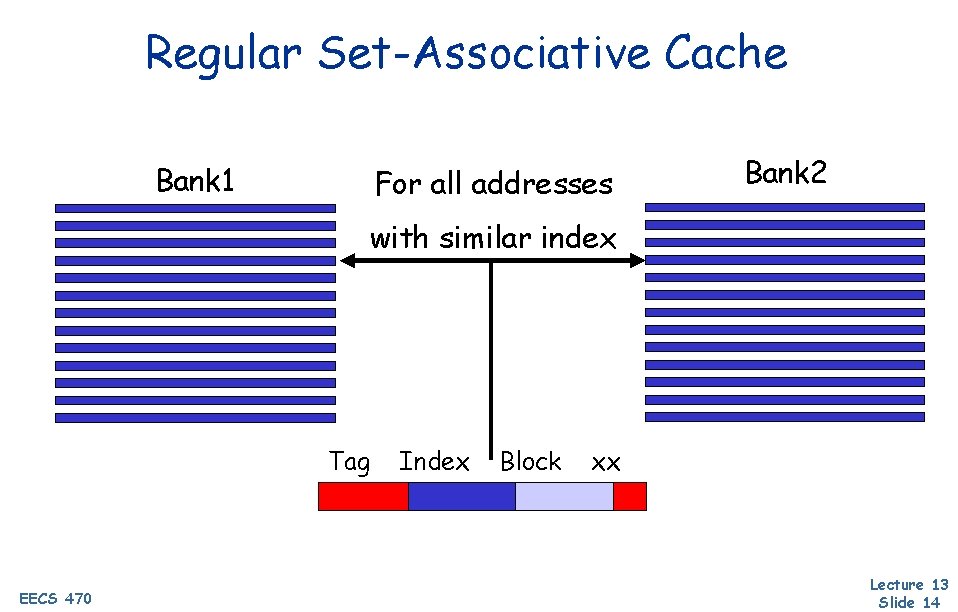 Regular Set-Associative Cache

Bank1

For all addresses with similar index

Bank2

Tag Index Block xx

EECS 470

Lecture 13
Slide 14